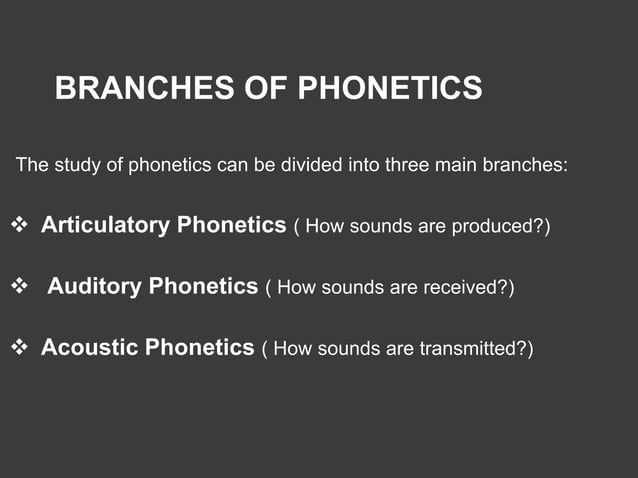 BRANCHES OF PHONETICS

The study of phonetics can be divided into three main branches:

❖ Articulatory Phonetics ( How sounds are produced?)

❖ Auditory Phonetics ( How sounds are received?)

❖ Acoustic Phonetics ( How sounds are transmitted?)